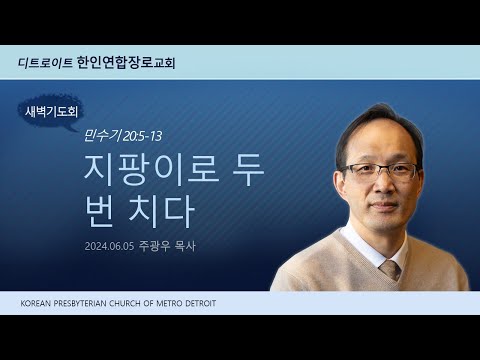 디트로이트 한인연합장로교회

새벽기도회

민수기 20:5-13

지팡이로 두 번 치다

2024.06.05 주광우 목사

KOREAN PRESBYTERIAN CHURCH OF METRO DETROIT